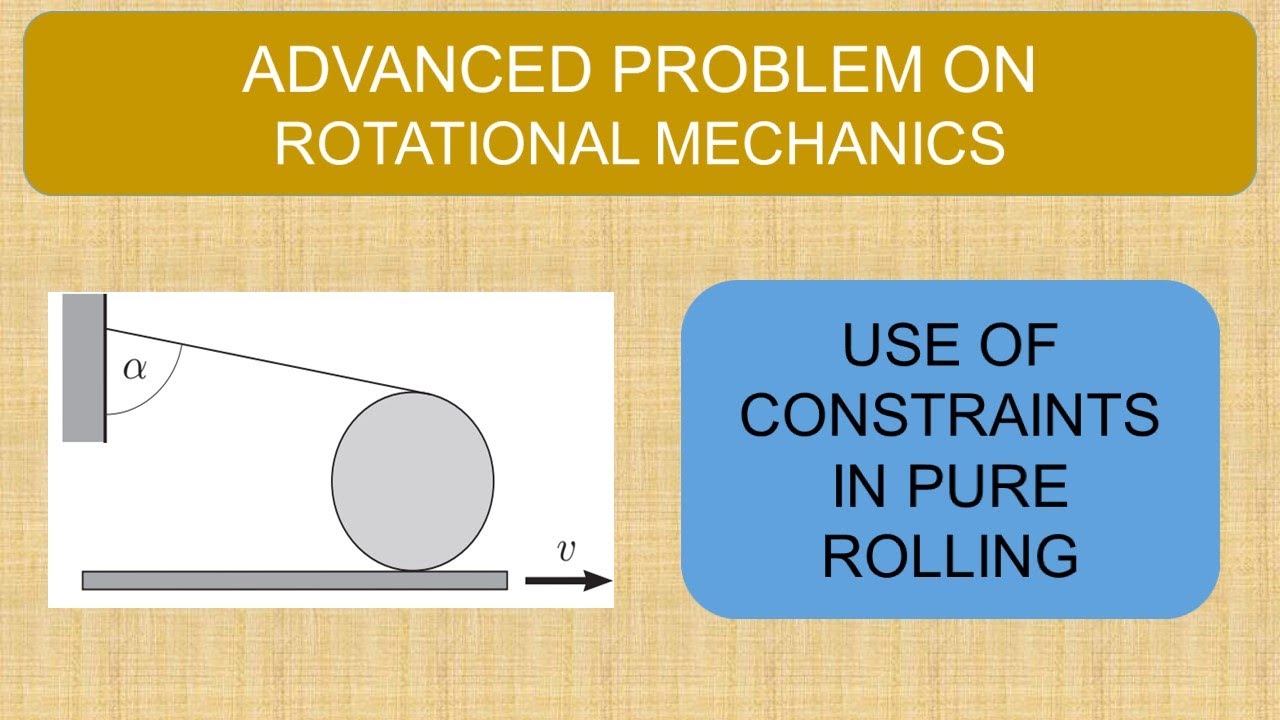 ADVANCED PROBLEM ON ROTATIONAL MECHANICS

$\alpha$

$v$

USE OF CONSTRAINTS IN PURE ROLLING